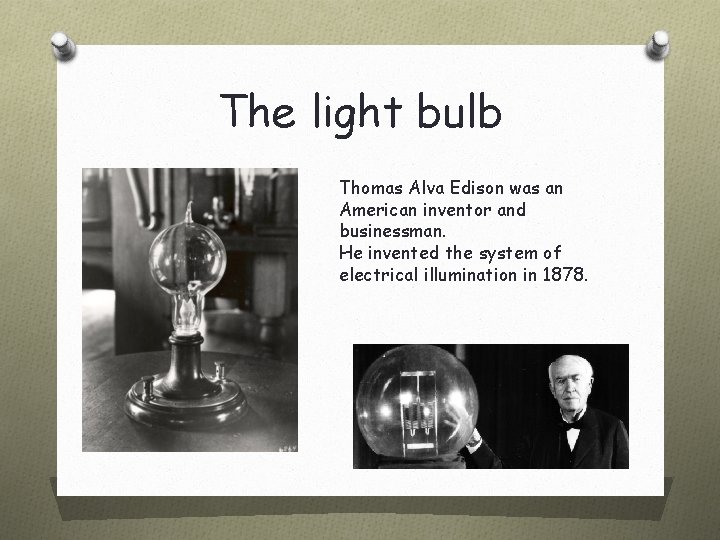 The light bulb

Thomas Alva Edison was an American inventor and businessman.
He invented the system of electrical illumination in 1878.